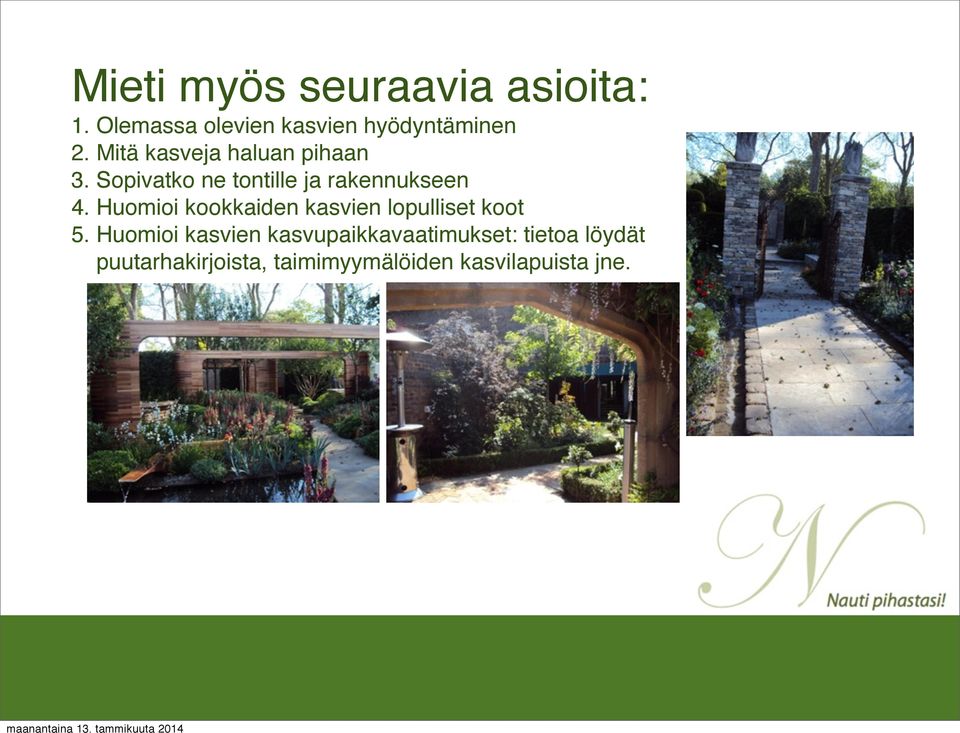 Mieti myös seuraavia asioita:

1. Olemassa olevien kasvien hyödyntäminen
2. Mitä kasveja haluan pihaan
3. Sopivatko ne tontille ja rakennukseen
4. Huomioi kookkaiden kasvien lopulliset koot
5. Huomioi kasvien kasvupaikkavaatimukset: tietoa löydät puutarhakirjoista, taimimyymälöiden kasvilapuista jne.

N

Nauti pihastasi!

maanantaina 13. tammikuuta 2014